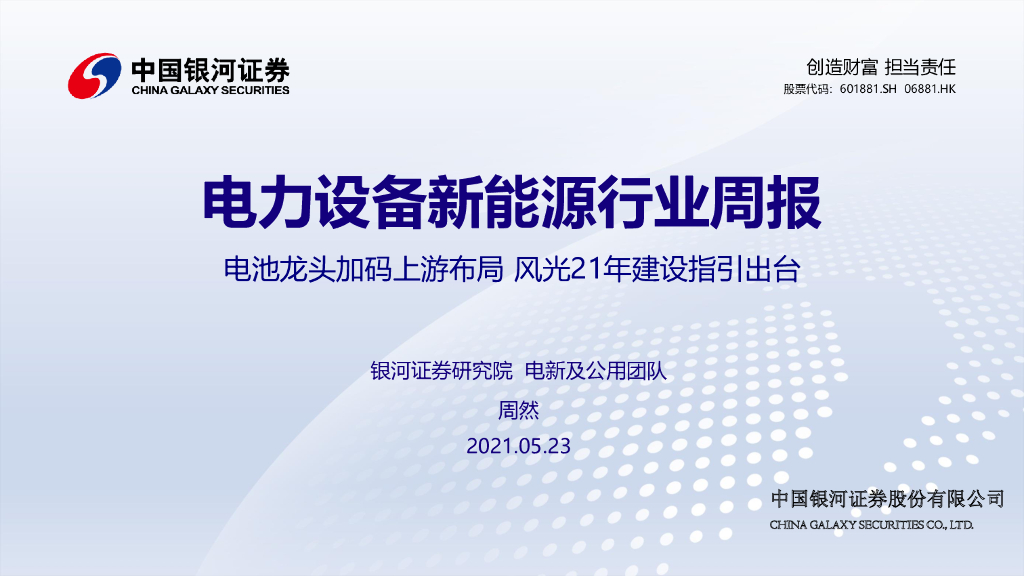 中国银河证券
CHINA GALAXY SECURITIES

创造财富 担当责任
股票代码：601881.SH 06881.HK

电力设备新能源行业周报

电池龙头加码上游布局 风光21年建设指引出台

银河证券研究院 电新及公用团队
周然
2021.05.23

中国银河证券股份有限公司
CHINA GALAXY SECURITIES CO., LTD.